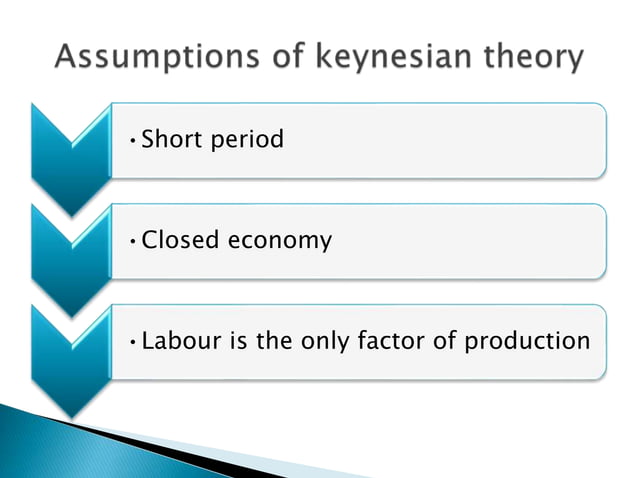 Assumptions of keynesian theory

• Short period

• Closed economy

• Labour is the only factor of production